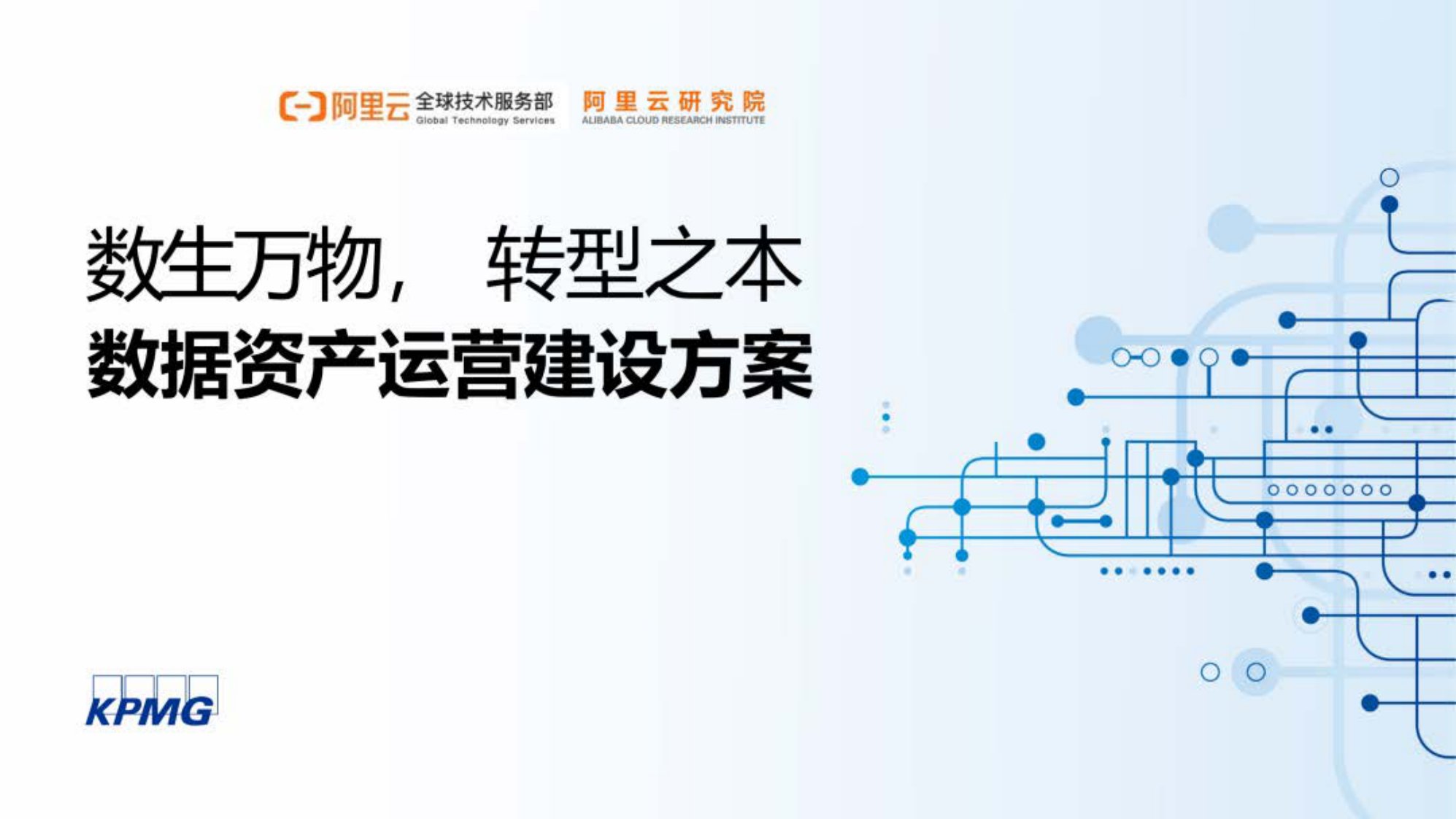 阿里云 全球技术服务部 Global Technology Services 阿里云研究院 ALIBABA CLOUD RESEARCH INSTITUTE

数生万物， 转型之本
数据资产运营建设方案

KPMG